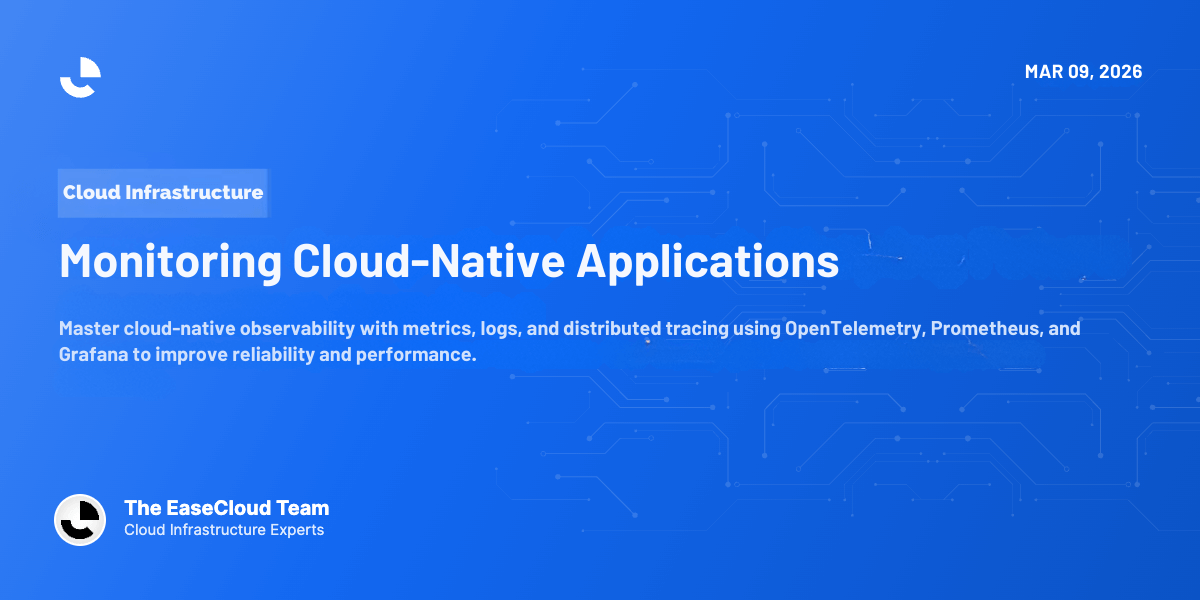 MAR 09, 2026

Cloud Infrastructure

Monitoring Cloud-Native Applications

Master cloud-native observability with metrics, logs, and distributed tracing using OpenTelemetry, Prometheus, and Grafana to improve reliability and performance.

The EaseCloud Team
Cloud Infrastructure Experts